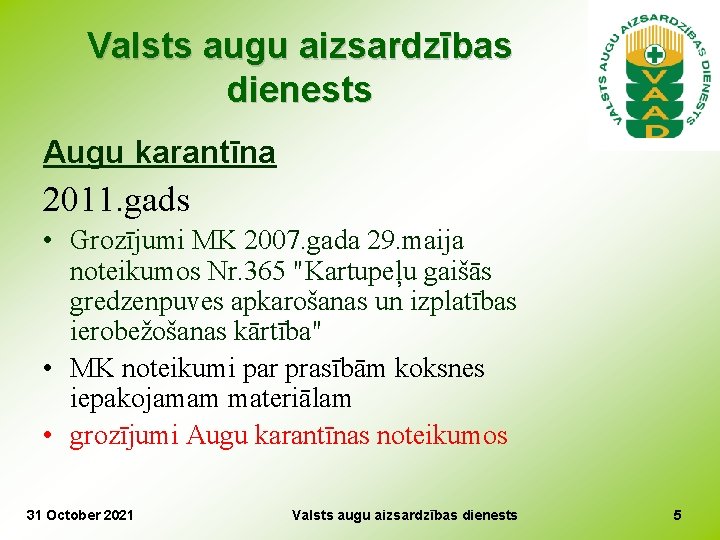 Valsts augu aizsardzības dienests

VALSTS AUGU AIZSARDZĪBAS DIENESTS
VAAD

Augu karantīna

2011.gads

• Grozījumi MK 2007.gada 29.maija noteikumos Nr.365 "Kartupeļu gaišās gredzenpuves apkarošanas un izplatības ierobežošanas kārtība"
• MK noteikumi par prasībām koksnes iepakojamam materiālam
• grozījumi Augu karantīnas noteikumos

31 October 2021 Valsts augu aizsardzības dienests 5